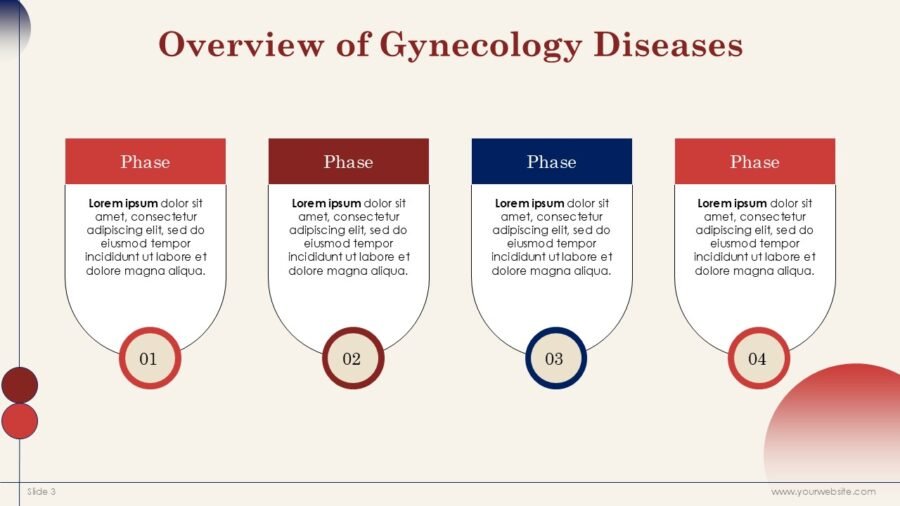 Overview of Gynecology Diseases

Phase

Lorem ipsum dolor sit amet, consectetur adipiscing elit, sed do eiusmod tempor incididunt ut labore et dolore magna aliqua.

01

Phase

Lorem ipsum dolor sit amet, consectetur adipiscing elit, sed do eiusmod tempor incididunt ut labore et dolore magna aliqua.

02

Phase

Lorem ipsum dolor sit amet, consectetur adipiscing elit, sed do eiusmod tempor incididunt ut labore et dolore magna aliqua.

03

Phase

Lorem ipsum dolor sit amet, consectetur adipiscing elit, sed do eiusmod tempor incididunt ut labore et dolore magna aliqua.

04

Slide 3

www.yourwebsite.com